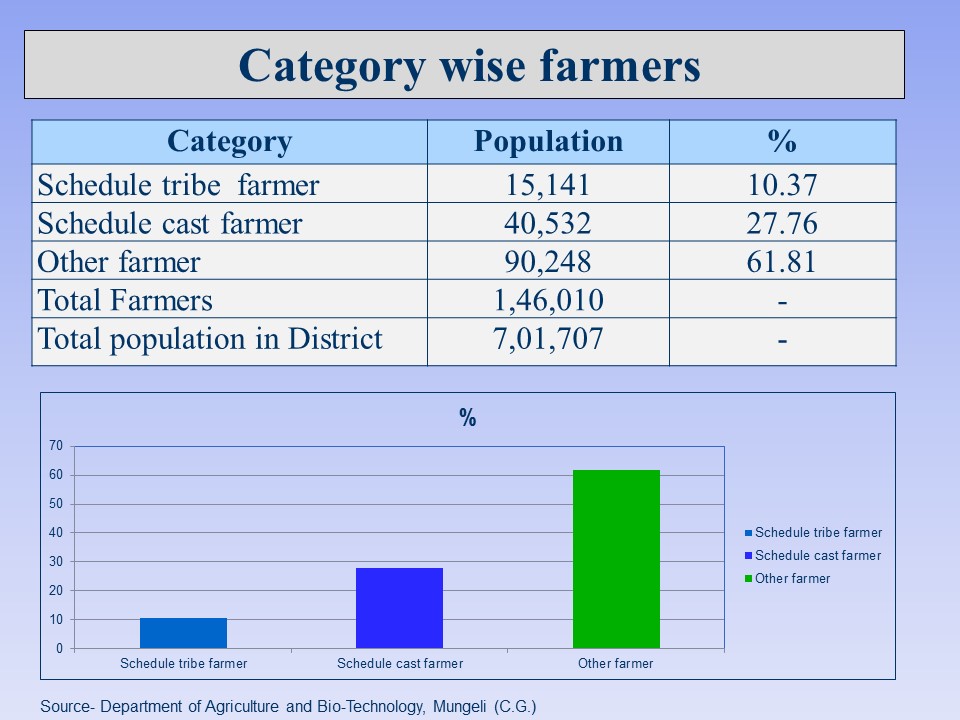 Category wise farmers

| Category | Population | % |
|---|---|---|
| Schedule tribe farmer | 15,141 | 10.37 |
| Schedule cast farmer | 40,532 | 27.76 |
| Other farmer | 90,248 | 61.81 |
| Total Farmers | 1,46,010 | - |
| Total population in District | 7,01,707 | - |

%

70
60
50
40
30
20
10
0

Schedule tribe farmer
Schedule cast farmer
Other farmer

Schedule tribe farmer
Schedule cast farmer
Other farmer

Source- Department of Agriculture and Bio-Technology, Mungeli (C.G.)